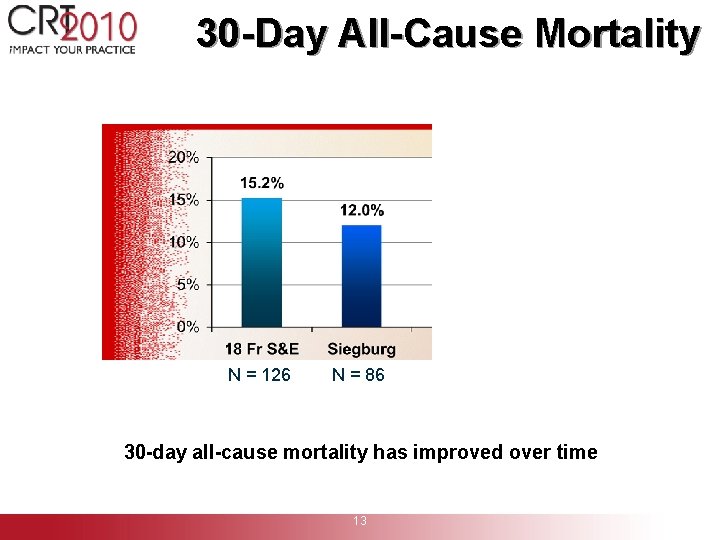 CRT 2010
IMPACT YOUR PRACTICE

30-Day All-Cause Mortality

20%
15%
10%
5%
0%

15.2%
12.0%

18 Fr S&E
Siegburg

N = 126
N = 86

30-day all-cause mortality has improved over time

13